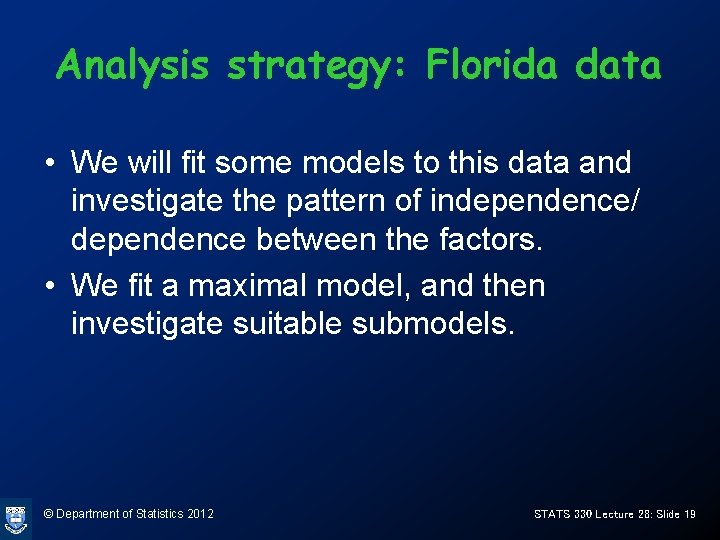 Analysis strategy: Florida data

• We will fit some models to this data and investigate the pattern of independence/ dependence between the factors.

• We fit a maximal model, and then investigate suitable submodels.

© Department of Statistics 2012

STATS 330 Lecture 28: Slide 19